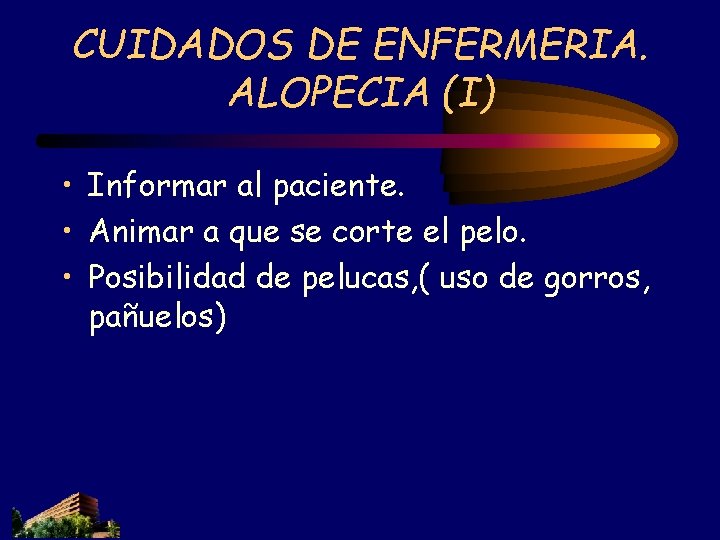 CUIDADOS DE ENFERMERIA. ALOPECIA (I)

• Informar al paciente.
• Animar a que se corte el pelo.
• Posibilidad de pelucas,( uso de gorros, pañuelos)